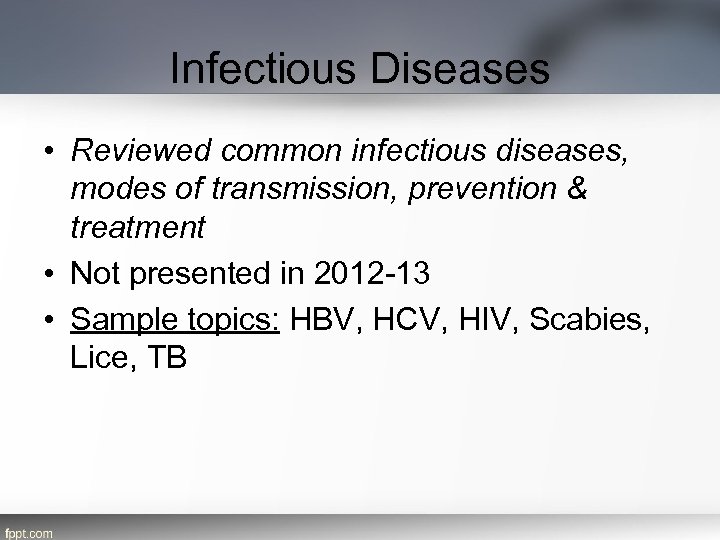 Infectious Diseases

• Reviewed common infectious diseases, modes of transmission, prevention & treatment
• Not presented in 2012-13
• Sample topics: HBV, HCV, HIV, Scabies, Lice, TB

fppt.com